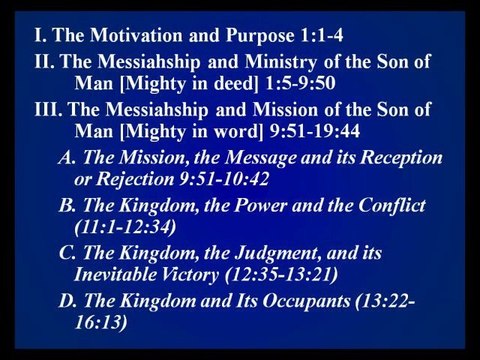 I. The Motivation and Purpose 1:1-4

II. The Messiahship and Ministry of the Son of Man [Mighty in deed] 1:5-9:50

III. The Messiahship and Mission of the Son of Man [Mighty in word] 9:51-19:44

A. The Mission, the Message and its Reception or Rejection 9:51-10:42

B. The Kingdom, the Power and the Conflict (11:1-12:34)

C. The Kingdom, the Judgment, and its Inevitable Victory (12:35-13:21)

D. The Kingdom and Its Occupants (13:22-16:13)